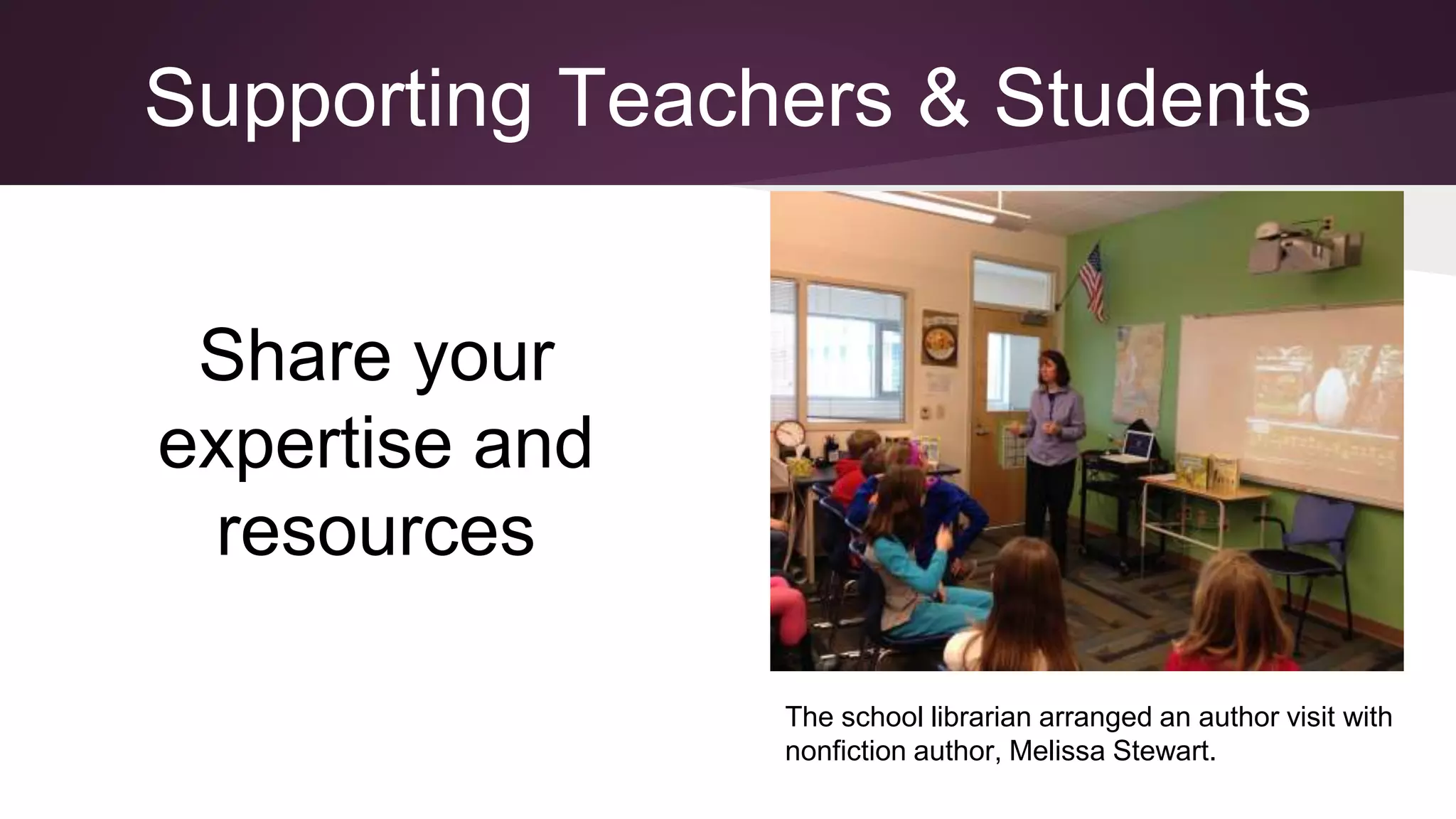 Supporting Teachers & Students

Share your expertise and resources

The school librarian arranged an author visit with nonfiction author, Melissa Stewart.